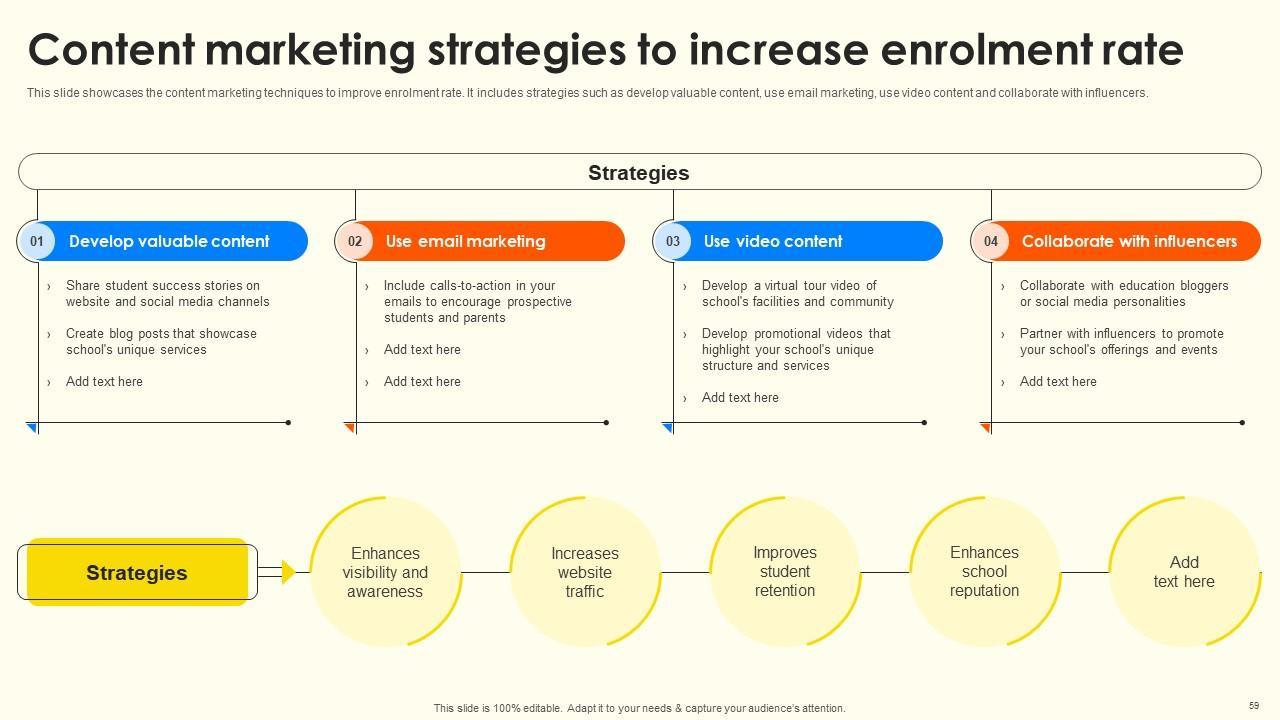 Content marketing strategies to increase enrolment rate

This slide showcases the content marketing techniques to improve enrolment rate. It includes strategies such as develop valuable content, use email marketing, use video content and collaborate with influencers.

Strategies

01 Develop valuable content

› Share student success stories on website and social media channels

› Create blog posts that showcase school's unique services

› Add text here

02 Use email marketing

› Include calls-to-action in your emails to encourage prospective students and parents

› Add text here

› Add text here

03 Use video content

› Develop a virtual tour video of school's facilities and community

› Develop promotional videos that highlight your school's unique structure and services

› Add text here

04 Collaborate with influencers

› Collaborate with education bloggers or social media personalities

› Partner with influencers to promote your school's offerings and events

› Add text here

Strategies

Enhances visibility and awareness

Increases website traffic

Improves student retention

Enhances school reputation

Add text here

This slide is 100% editable. Adapt it to your needs & capture your audience's attention.

59